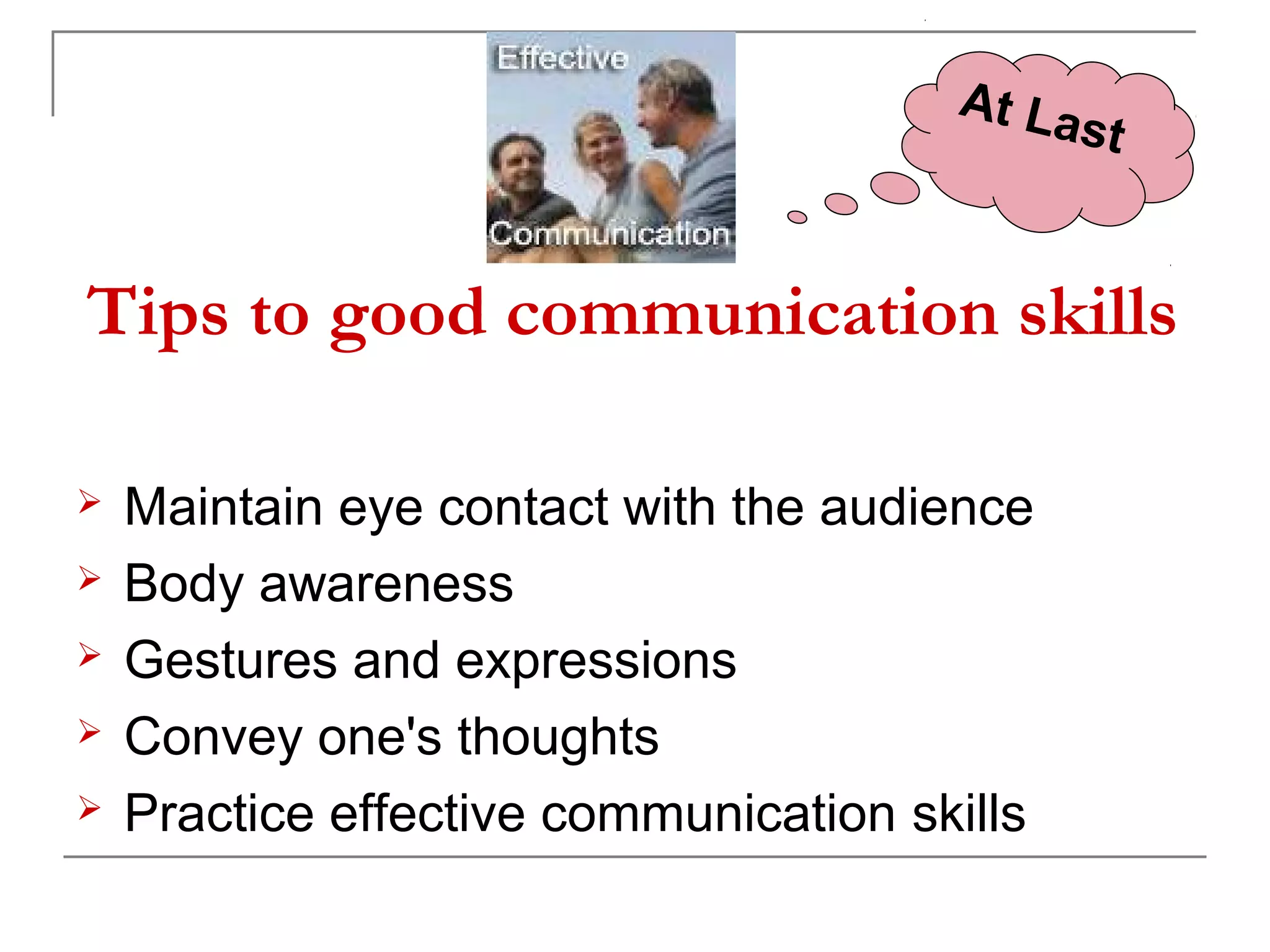 Effective
Communication

At Last

Tips to good communication skills

➢ Maintain eye contact with the audience
➢ Body awareness
➢ Gestures and expressions
➢ Convey one's thoughts
➢ Practice effective communication skills